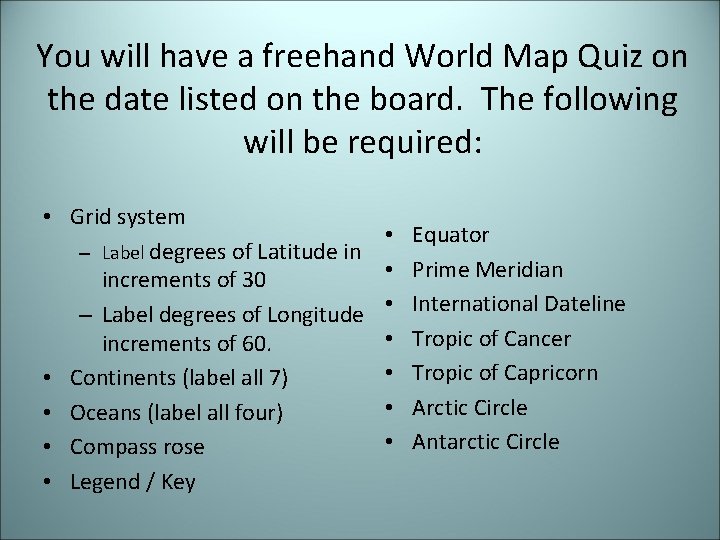 You will have a freehand World Map Quiz on the date listed on the board. The following will be required:

• Grid system
– Label degrees of Latitude in increments of 30
– Label degrees of Longitude increments of 60.
• Continents (label all 7)
• Oceans (label all four)
• Compass rose
• Legend / Key

• Equator
• Prime Meridian
• International Dateline
• Tropic of Cancer
• Tropic of Capricorn
• Arctic Circle
• Antarctic Circle